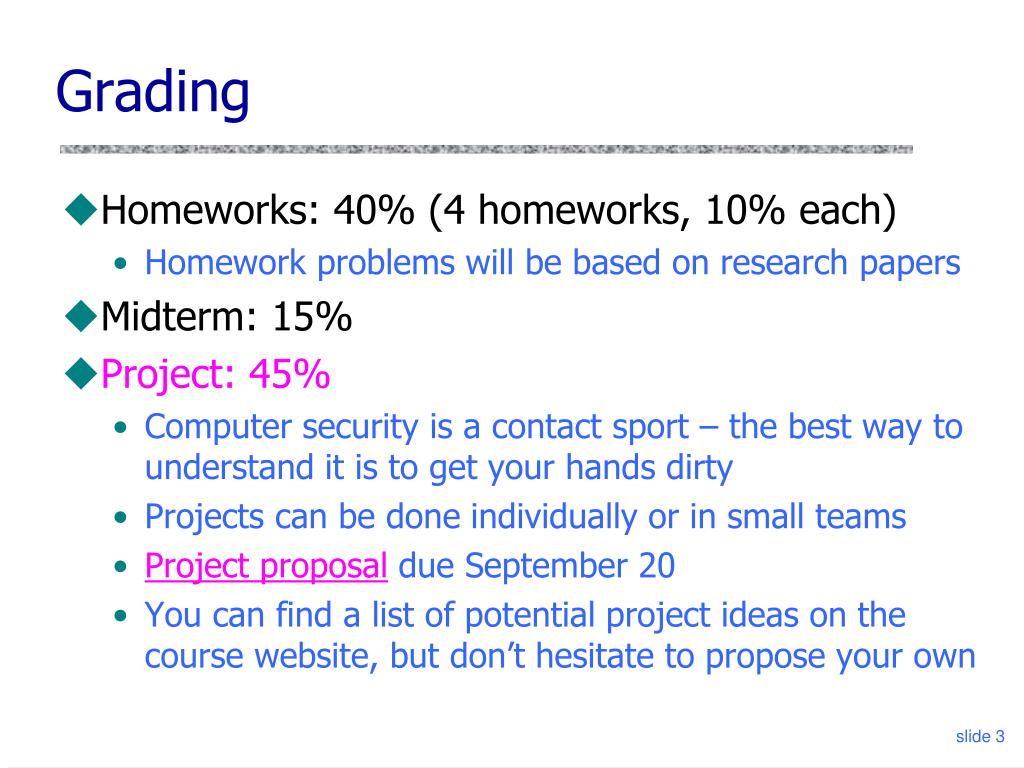 Grading

◆Homeworks: 40% (4 homeworks, 10% each)
• Homework problems will be based on research papers

◆Midterm: 15%

◆Project: 45%
• Computer security is a contact sport – the best way to understand it is to get your hands dirty
• Projects can be done individually or in small teams
• Project proposal due September 20
• You can find a list of potential project ideas on the course website, but don't hesitate to propose your own

slide 3